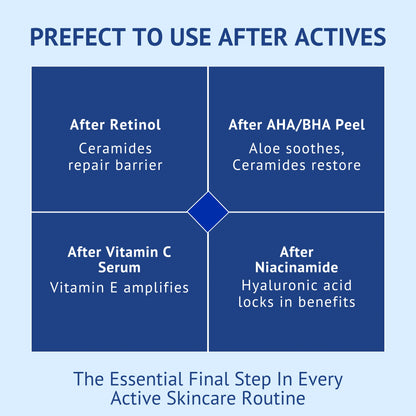 PREFECT TO USE AFTER ACTIVES

After Retinol
Ceramides repair barrier

After AHA/BHA Peel
Aloe soothes, Ceramides restore

After Vitamin C Serum
Vitamin E amplifies

After Niacinamide
Hyaluronic acid locks in benefits

The Essential Final Step In Every Active Skincare Routine